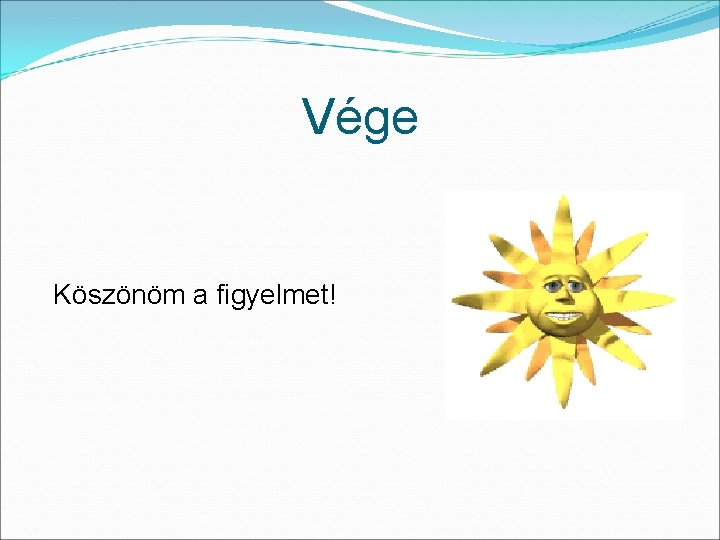 Vége

Köszönöm a figyelmet!